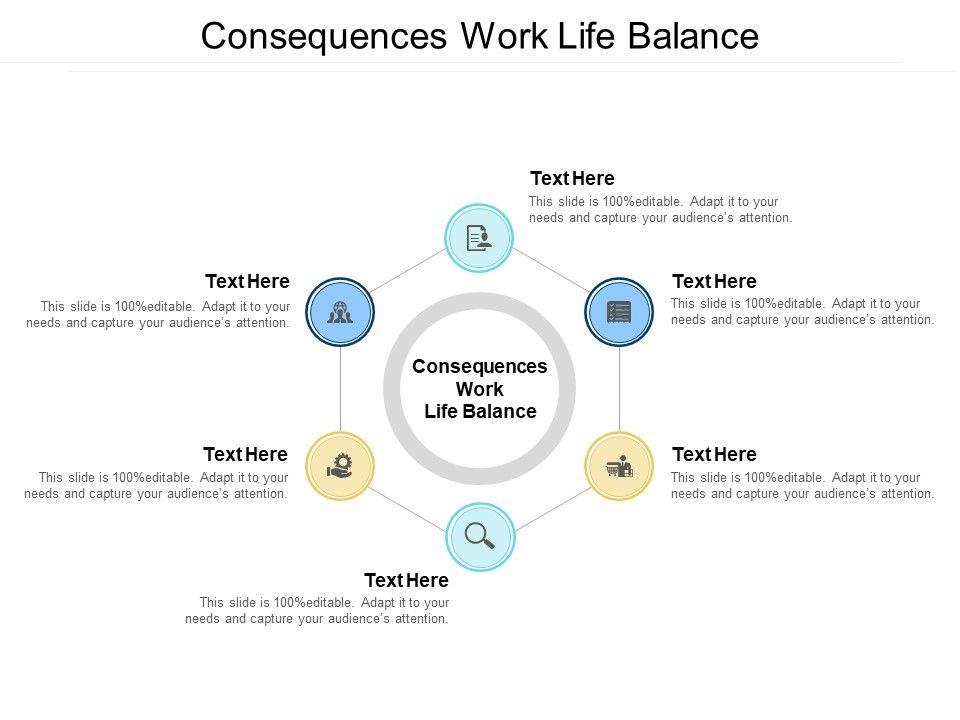 Consequences Work Life Balance

Text Here
This slide is 100%editable. Adapt it to your needs and capture your audience's attention.

Text Here
This slide is 100%editable. Adapt it to your needs and capture your audience's attention.

Text Here
This slide is 100%editable. Adapt it to your needs and capture your audience's attention.

Consequences Work Life Balance

Text Here
This slide is 100%editable. Adapt it to your needs and capture your audience's attention.

Text Here
This slide is 100%editable. Adapt it to your needs and capture your audience's attention.

Text Here
This slide is 100%editable. Adapt it to your needs and capture your audience's attention.